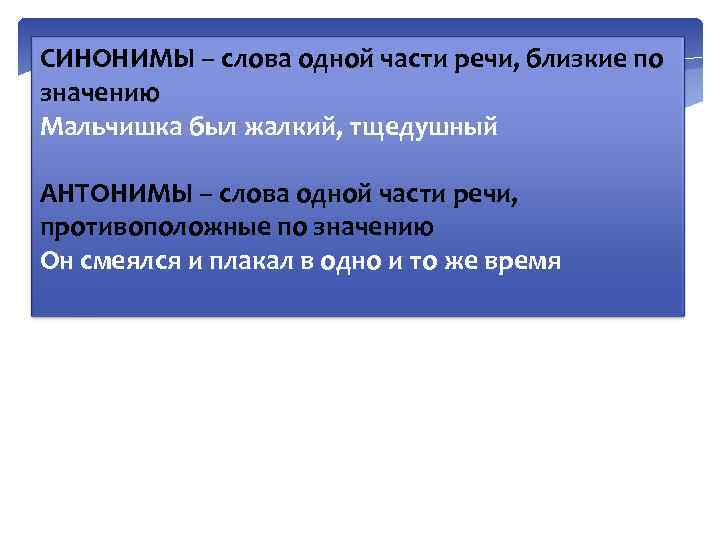 СИНОНИМЫ – слова одной части речи, близкие по значению
Мальчишка был жалкий, тщедушный

АНТОНИМЫ – слова одной части речи, противоположные по значению
Он смеялся и плакал в одно и то же время